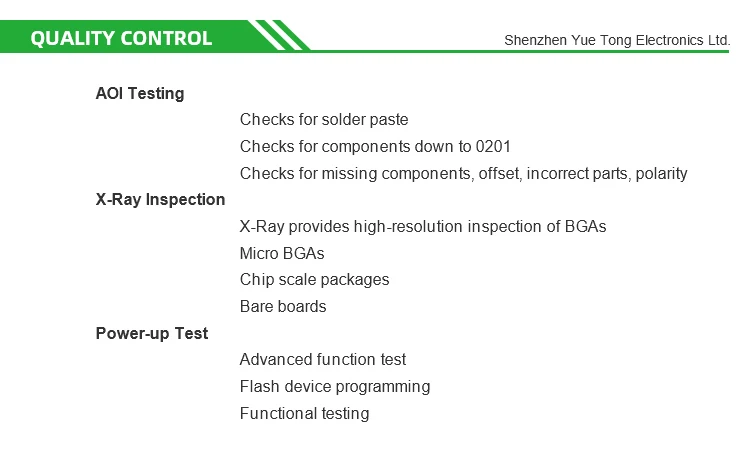 QUALITY CONTROL

Shenzhen Yue Tong Electronics Ltd.

AOI Testing

Checks for solder paste

Checks for components down to 0201

Checks for missing components, offset, incorrect parts, polarity

X-Ray Inspection

X-Ray provides high-resolution inspection of BGAs

Micro BGAs

Chip scale packages

Bare boards

Power-up Test

Advanced function test

Flash device programming

Functional testing